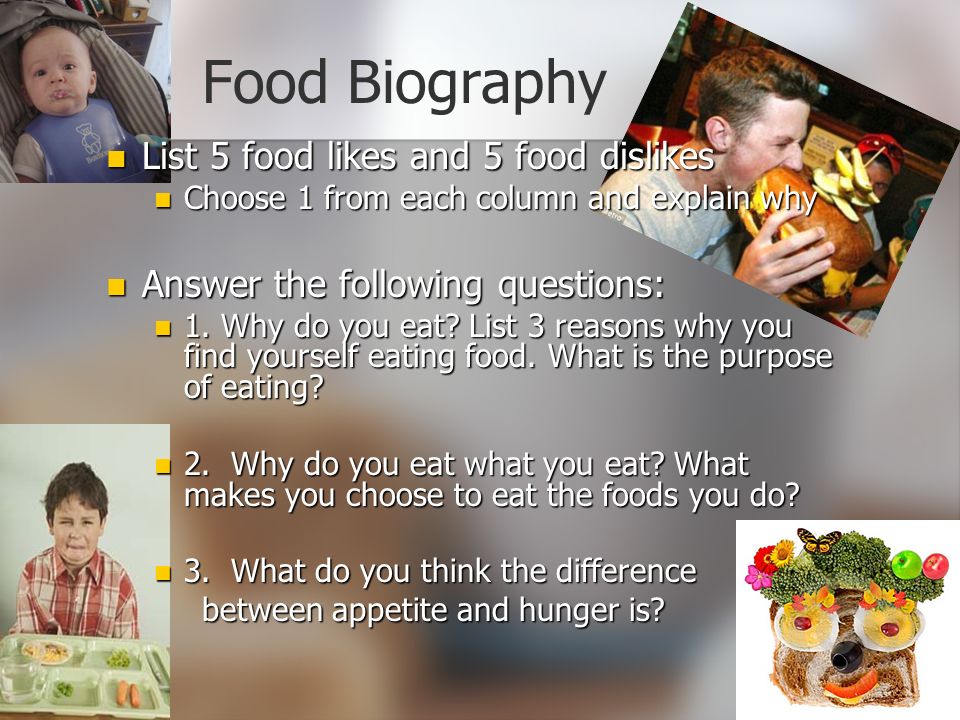 Food Biography

List 5 food likes and 5 food dislikes

Choose 1 from each column and explain why

Answer the following questions:

1. Why do you eat? List 3 reasons why you find yourself eating food. What is the purpose of eating?

2. Why do you eat what you eat? What makes you choose to eat the foods you do?

3. What do you think the difference between appetite and hunger is?